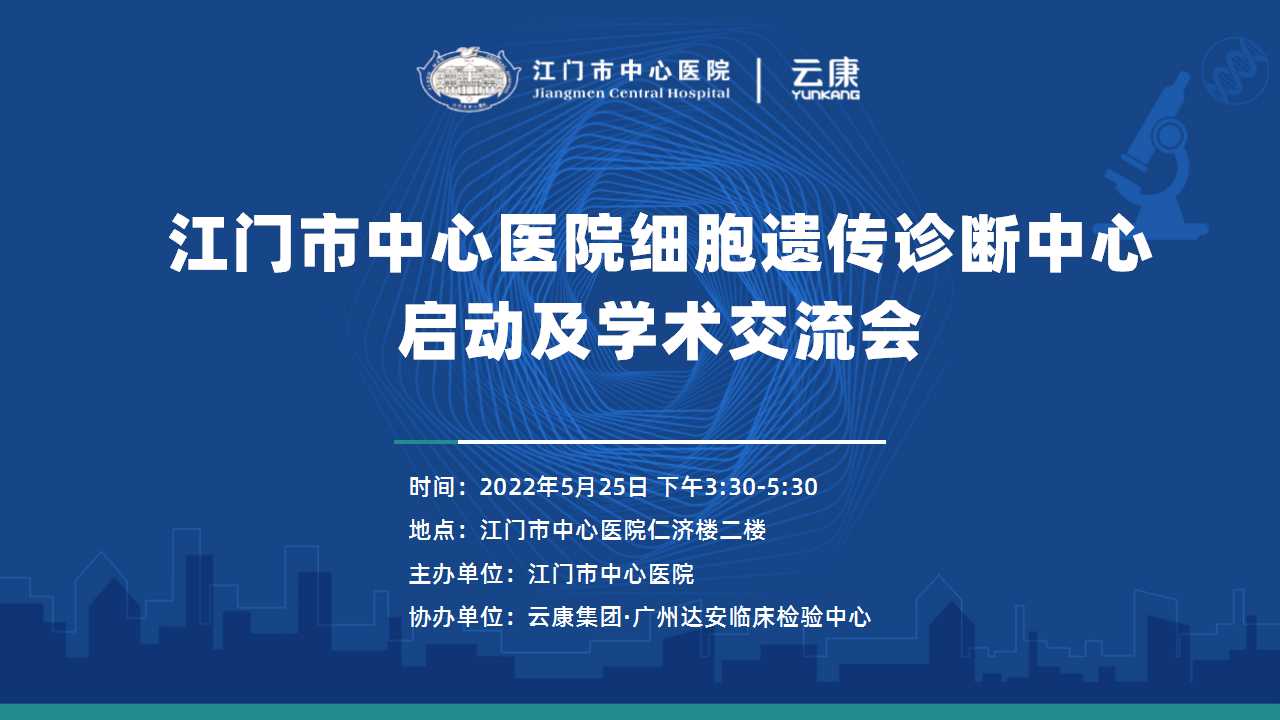 江门市中心医院
Jiangmen Central Hospital

云康
YUNKANG

江门市中心医院细胞遗传诊断中心
启动及学术交流会

时间：2022年5月25日 下午3:30-5:30
地点：江门市中心医院仁济楼二楼
主办单位：江门市中心医院
协办单位：云康集团·广州达安临床检验中心